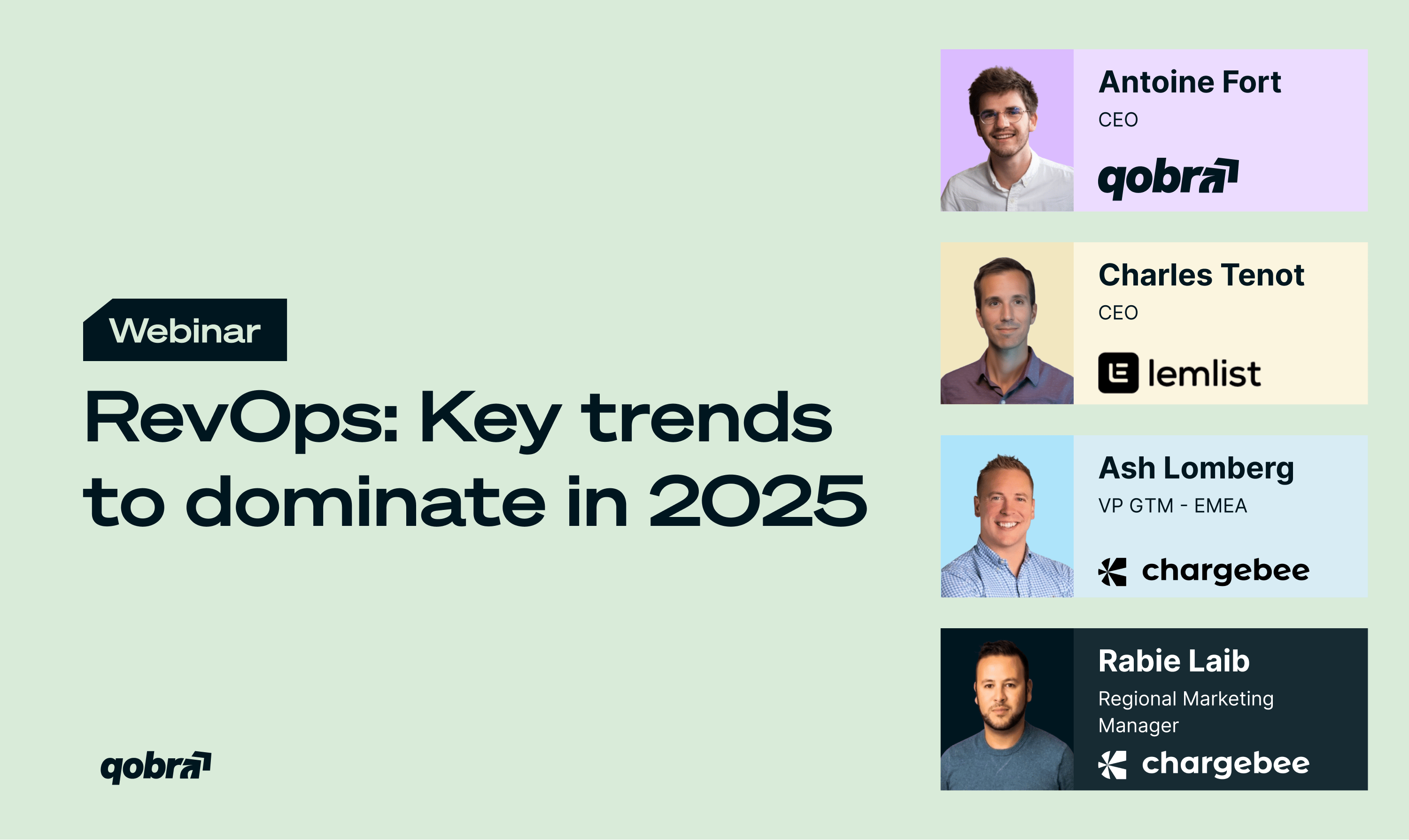 Webinar

RevOps: Key trends to dominate in 2025

qobra

Antoine Fort
CEO
qobra

Charles Tenot
CEO
lemlist

Ash Lomberg
VP GTM - EMEA
chargebee

Rabie Laib
Regional Marketing Manager
chargebee